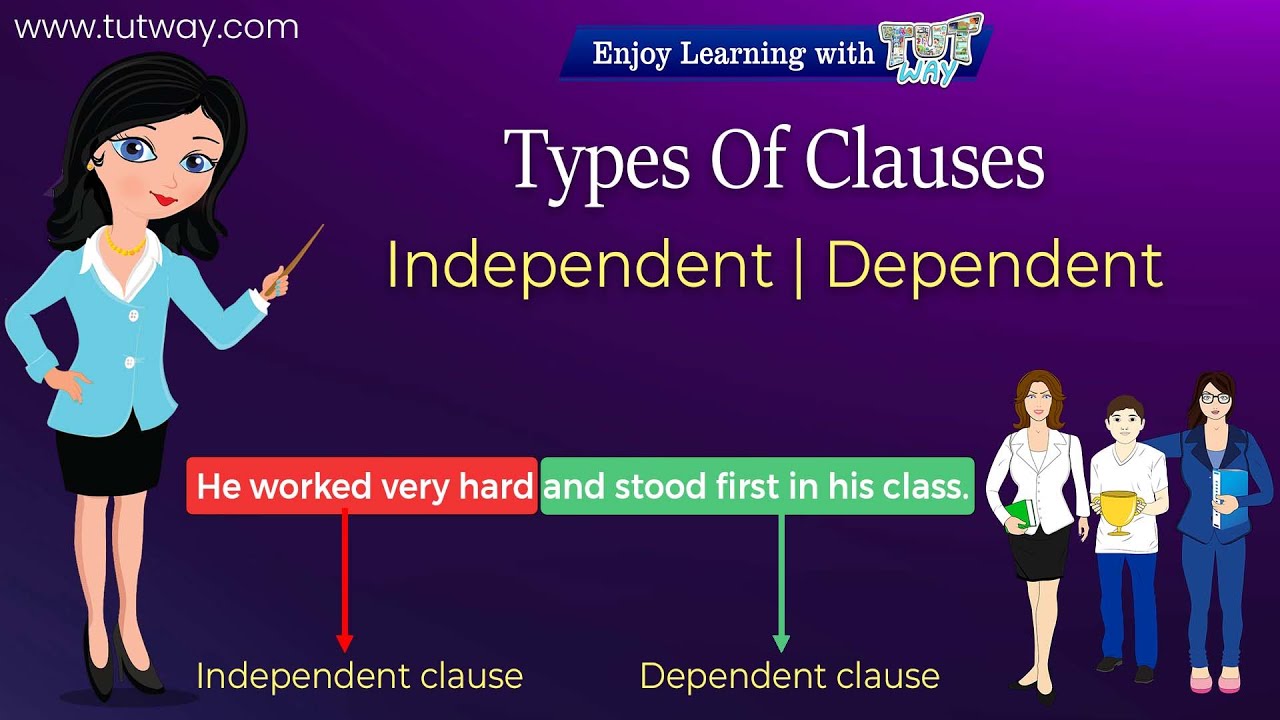 www.tutway.com

Enjoy Learning with TUT WAY

Types Of Clauses

Independent | Dependent

He worked very hard and stood first in his class.

Independent clause

Dependent clause